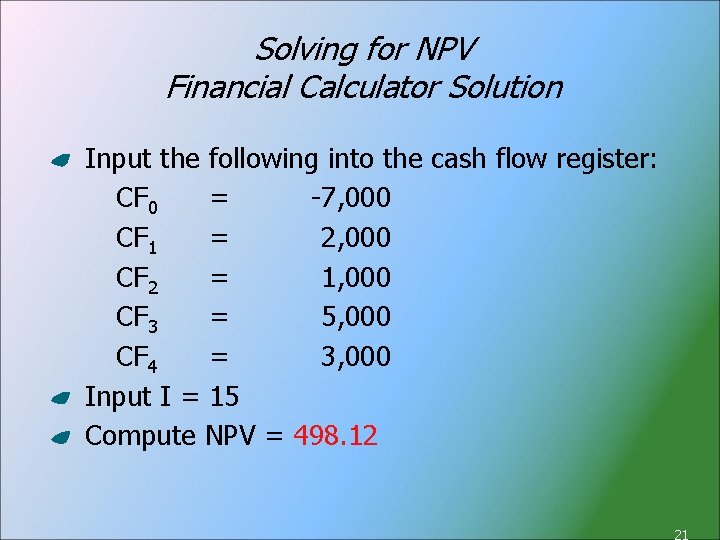 Solving for NPV
Financial Calculator Solution

Input the following into the cash flow register:

$CF_0$ = -7,000
$CF_1$ = 2,000
$CF_2$ = 1,000
$CF_3$ = 5,000
$CF_4$ = 3,000

Input I = 15

Compute NPV = 498.12

21